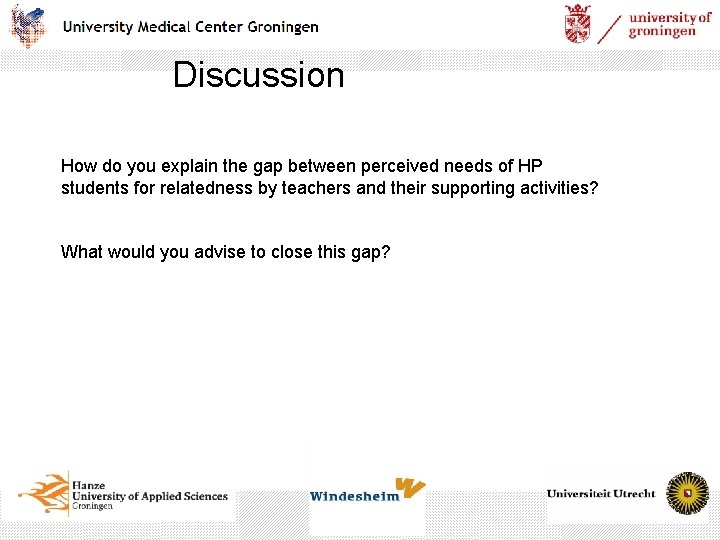 University Medical Center Groningen

university of groningen

Discussion

How do you explain the gap between perceived needs of HP students for relatedness by teachers and their supporting activities?

What would you advise to close this gap?

Hanze
University of Applied Sciences
Groningen

Windesheim

Universiteit Utrecht